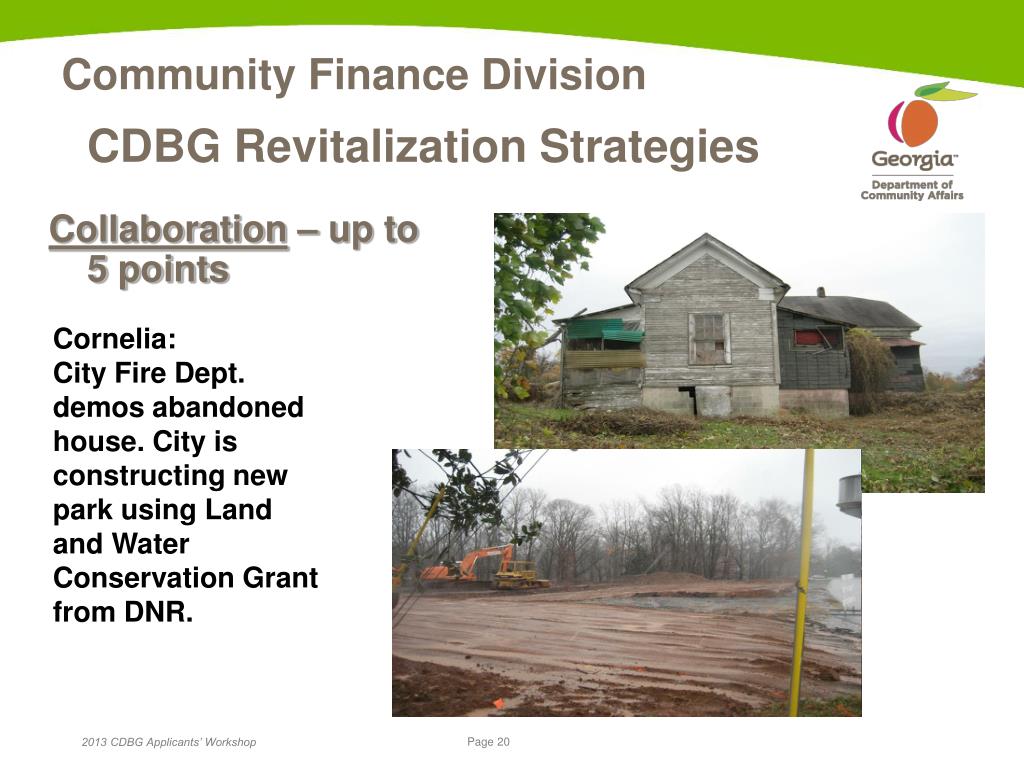 Community Finance Division

CDBG Revitalization Strategies

Georgia™
Department of Community Affairs

Collaboration – up to 5 points

Cornelia:
City Fire Dept. demos abandoned house. City is constructing new park using Land and Water Conservation Grant from DNR.

2013 CDBG Applicants' Workshop

Page 20